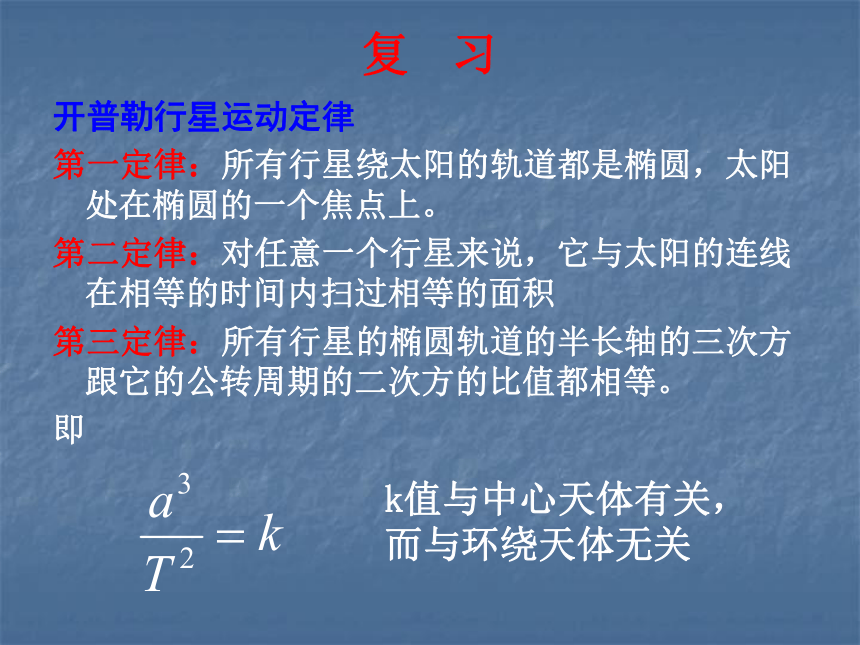 复 习

开普勒行星运动定律

第一定律：所有行星绕太阳的轨道都是椭圆，太阳处在椭圆的一个焦点上。

第二定律：对任意一个行星来说，它与太阳的连线在相等的时间内扫过相等的面积

第三定律：所有行星的椭圆轨道的半长轴的三次方跟它的公转周期的二次方的比值都相等。

即

$\frac{a^3}{T^2} = k$

k值与中心天体有关，而与环绕天体无关